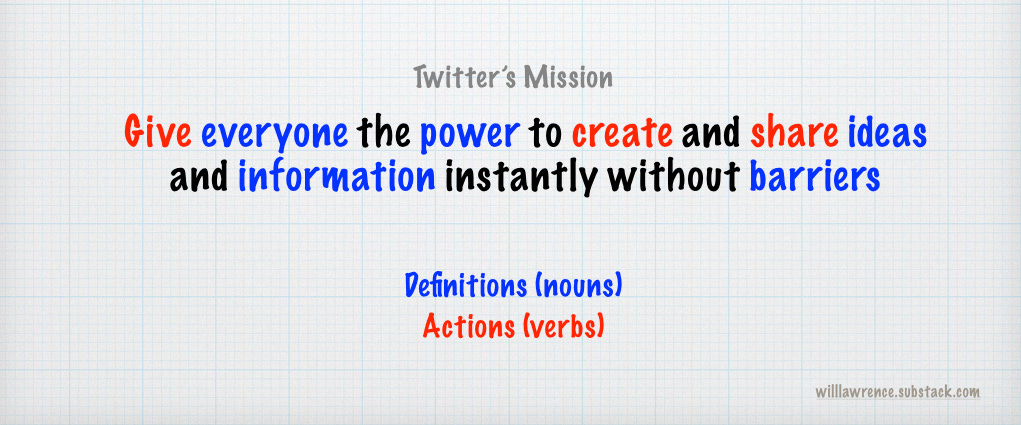 Twitter's Mission

Give everyone the power to create and share ideas and information instantly without barriers

Definitions (nouns)
Actions (verbs)

willlawrence.substack.com